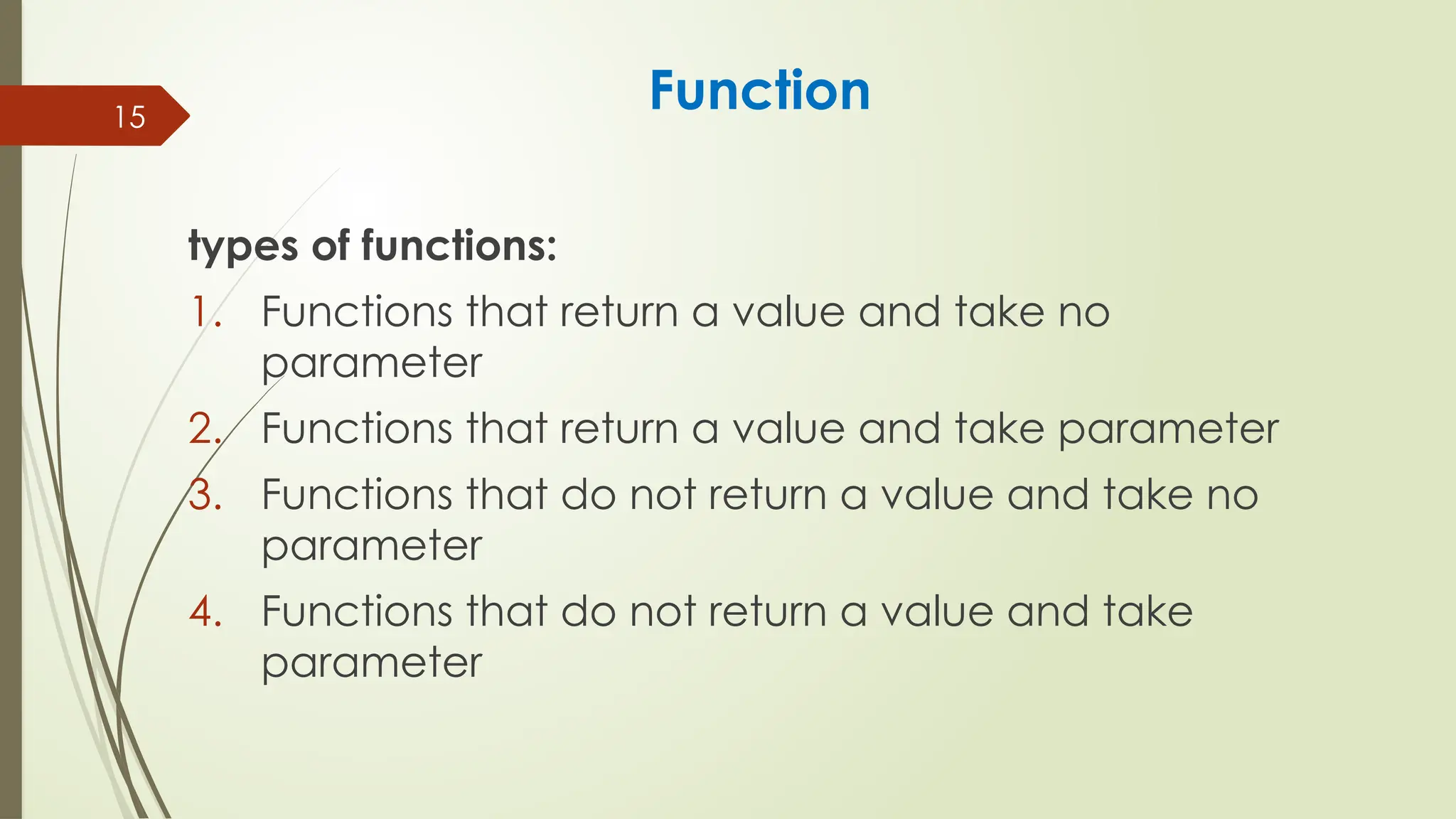 15

Function

types of functions:

1. Functions that return a value and take no parameter
2. Functions that return a value and take parameter
3. Functions that do not return a value and take no parameter
4. Functions that do not return a value and take parameter